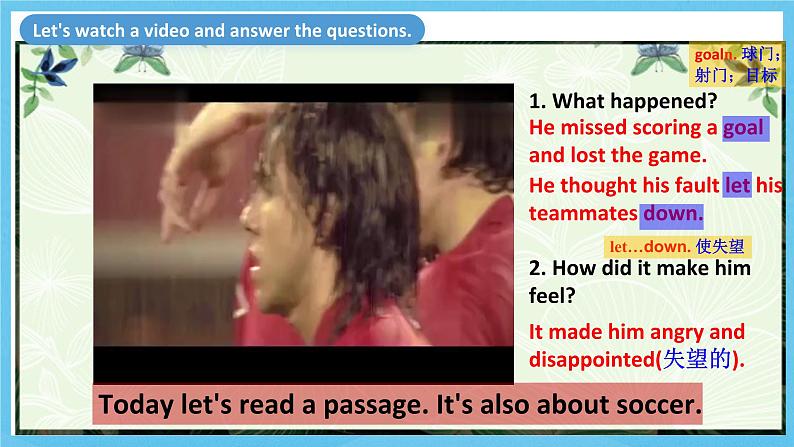 Let's watch a video and answer the questions.

goaln. 球门；射门；目标

1. What happened?

He missed scoring a goal and lost the game.

He thought his fault let his teammates down.

let…down. 使失望

2. How did it make him feel?

It made him angry and disappointed(失望的).

Today let's read a passage. It's also about soccer.